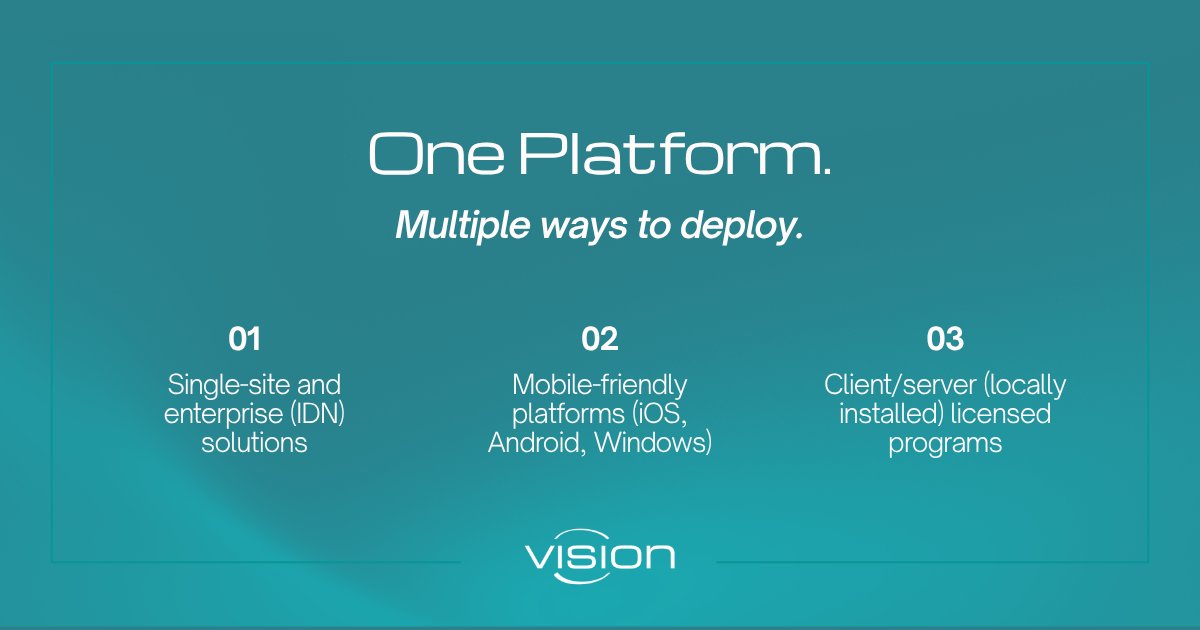 One Platform.

Multiple ways to deploy.

01

Single-site and enterprise (IDN) solutions

02

Mobile-friendly platforms (iOS, Android, Windows)

03

Client/server (locally installed) licensed programs

VISION